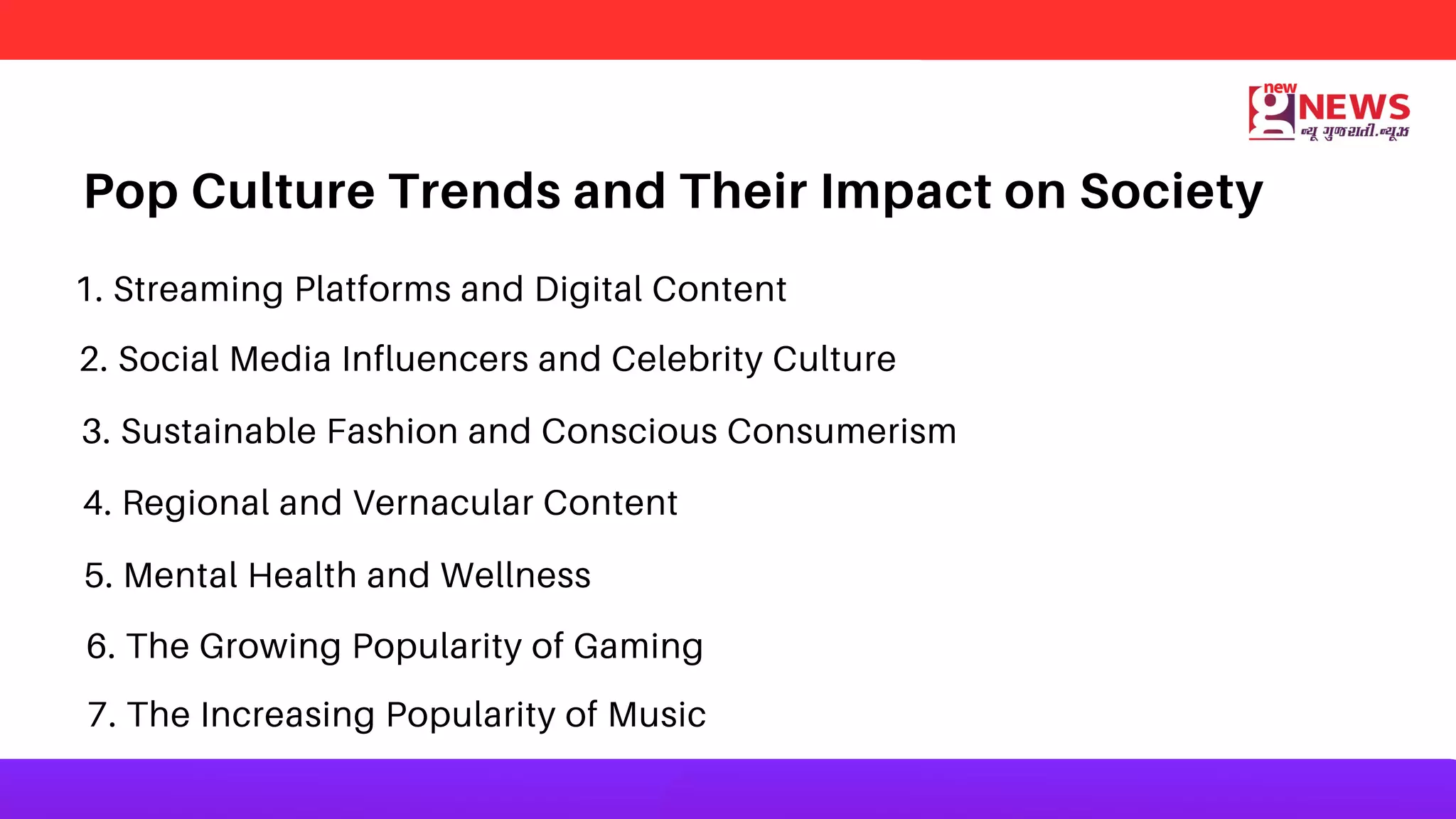 new g NEWS
ન્યૂ ગુજરાતી.ન્યૂઝ

Pop Culture Trends and Their Impact on Society

1. Streaming Platforms and Digital Content
2. Social Media Influencers and Celebrity Culture
3. Sustainable Fashion and Conscious Consumerism
4. Regional and Vernacular Content
5. Mental Health and Wellness
6. The Growing Popularity of Gaming
7. The Increasing Popularity of Music